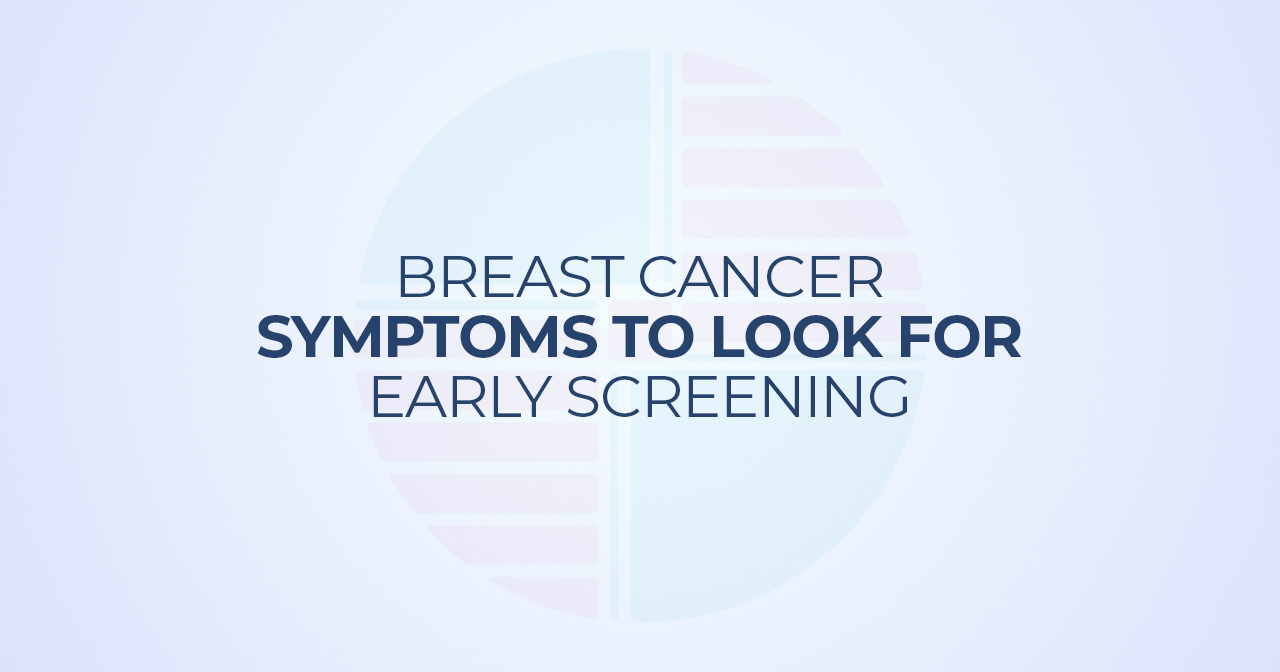 BREAST CANCER
SYMPTOMS TO LOOK FOR
EARLY SCREENING